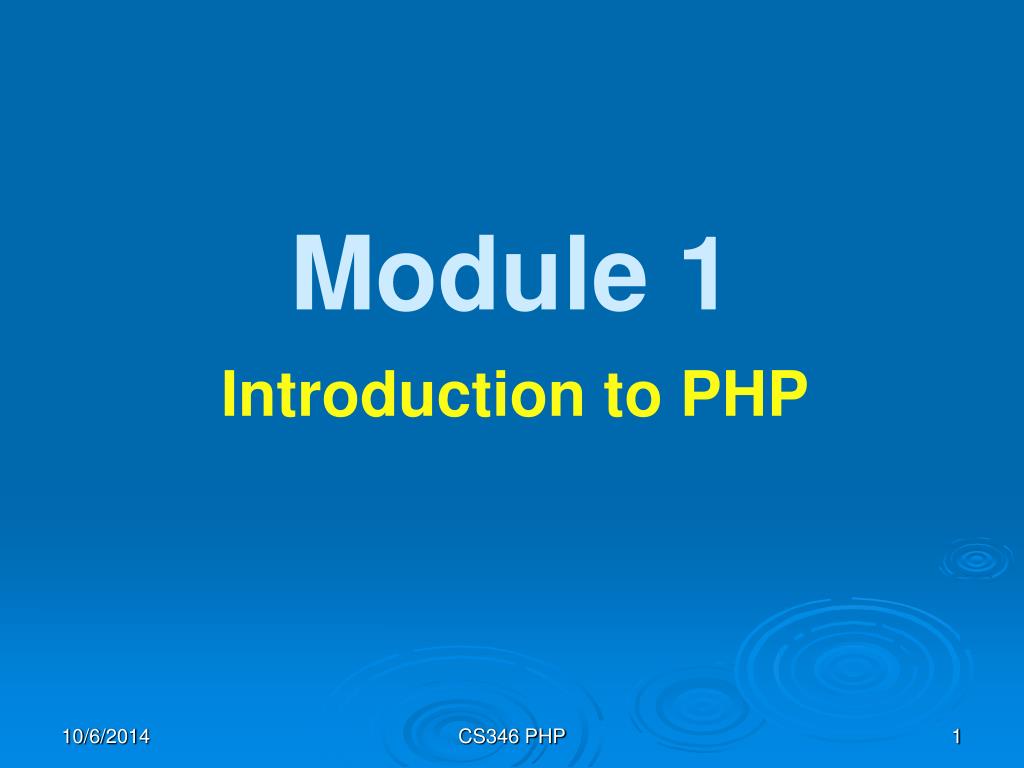 Module 1

Introduction to PHP

10/6/2014

CS346 PHP

1